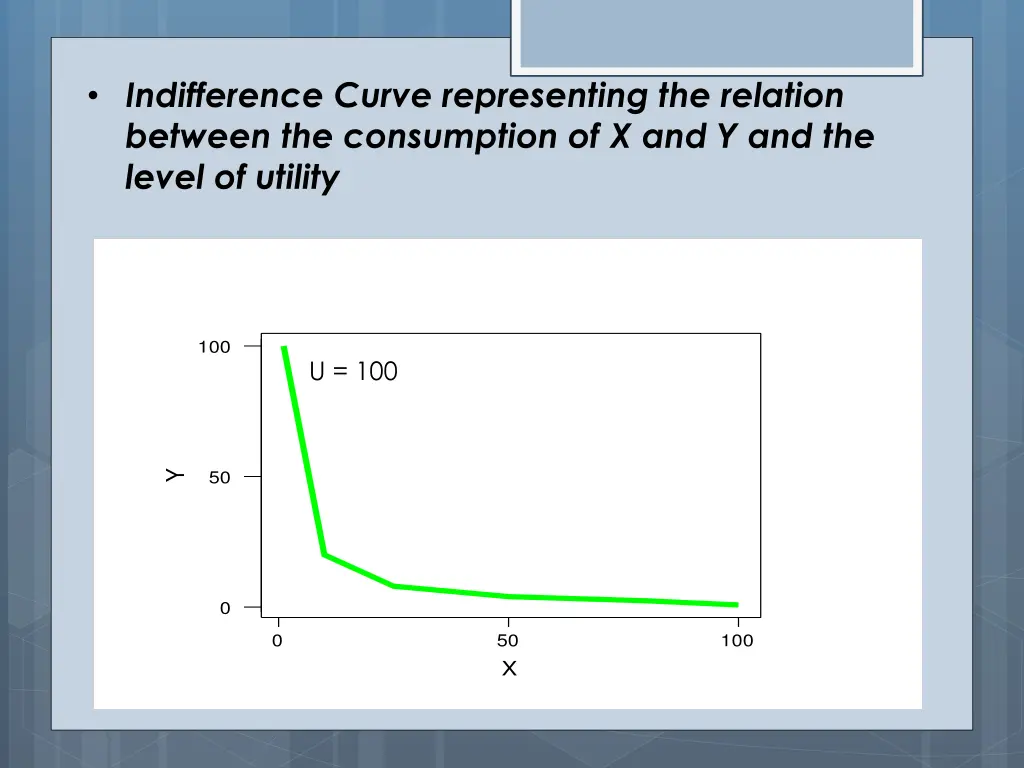 • Indifference Curve representing the relation between the consumption of X and Y and the level of utility

100
U = 100
Y
50
0
0
50
100
X